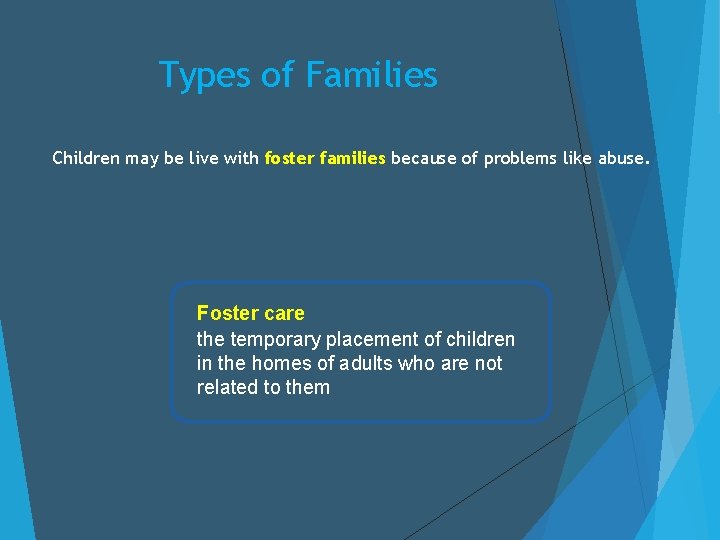 Types of Families

Children may be live with foster families because of problems like abuse.

Foster care
the temporary placement of children in the homes of adults who are not related to them